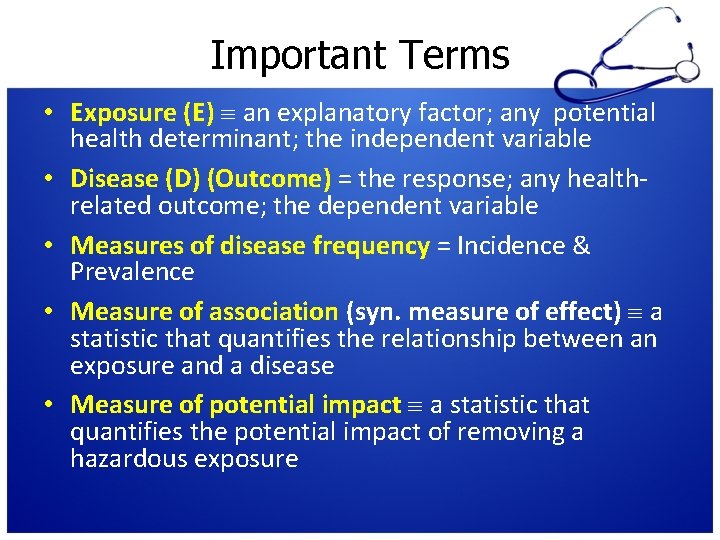 Important Terms

• Exposure (E) $\equiv$ an explanatory factor; any potential health determinant; the independent variable

• Disease (D) (Outcome) = the response; any health-related outcome; the dependent variable

• Measures of disease frequency = Incidence & Prevalence

• Measure of association (syn. measure of effect) $\equiv$ a statistic that quantifies the relationship between an exposure and a disease

• Measure of potential impact $\equiv$ a statistic that quantifies the potential impact of removing a hazardous exposure